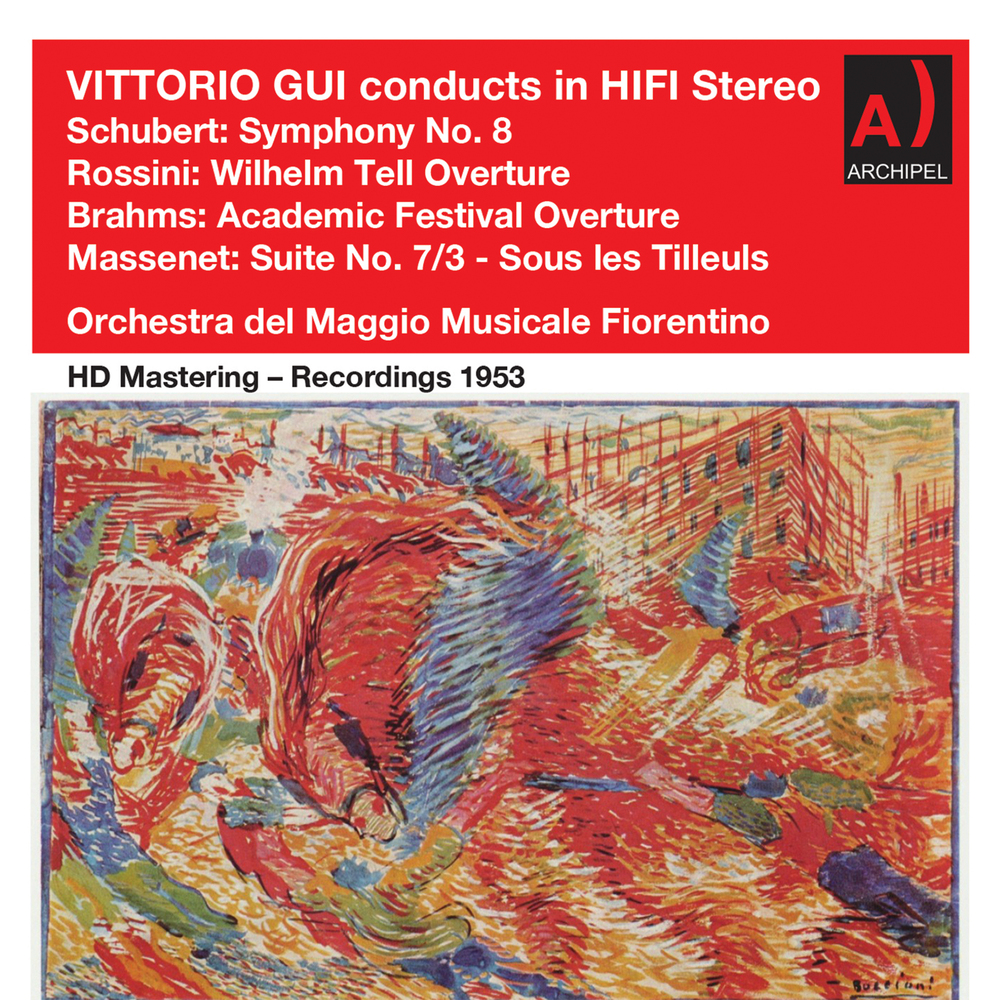 VITTORIO GUI conducts in HIFI Stereo
Schubert: Symphony No. 8
Rossini: Wilhelm Tell Overture
Brahms: Academic Festival Overture
Massenet: Suite No. 7/3 - Sous les Tilleuls

Orchestra del Maggio Musicale Fiorentino

A)
ARCHIPEL

HD Mastering – Recordings 1953

Boccioni